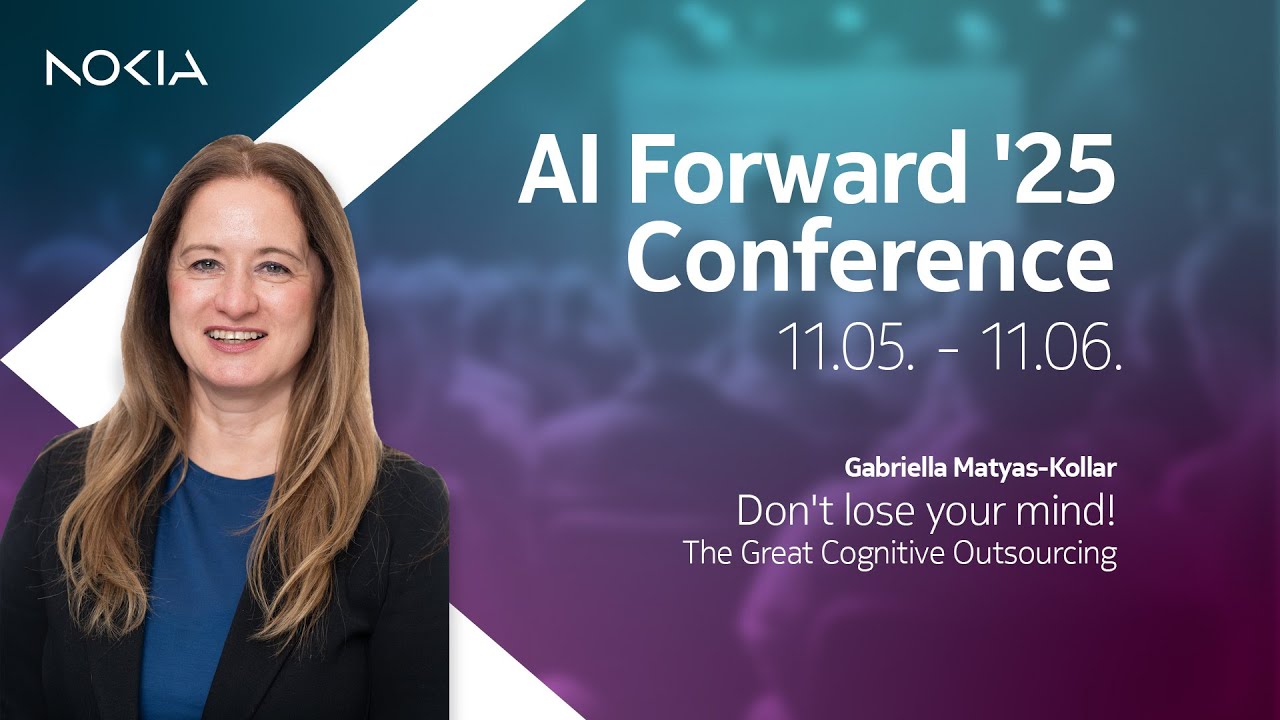 NOKIA

AI Forward '25 Conference

11.05. - 11.06.

Gabriella Matyas-Kollar

Don't lose your mind!

The Great Cognitive Outsourcing